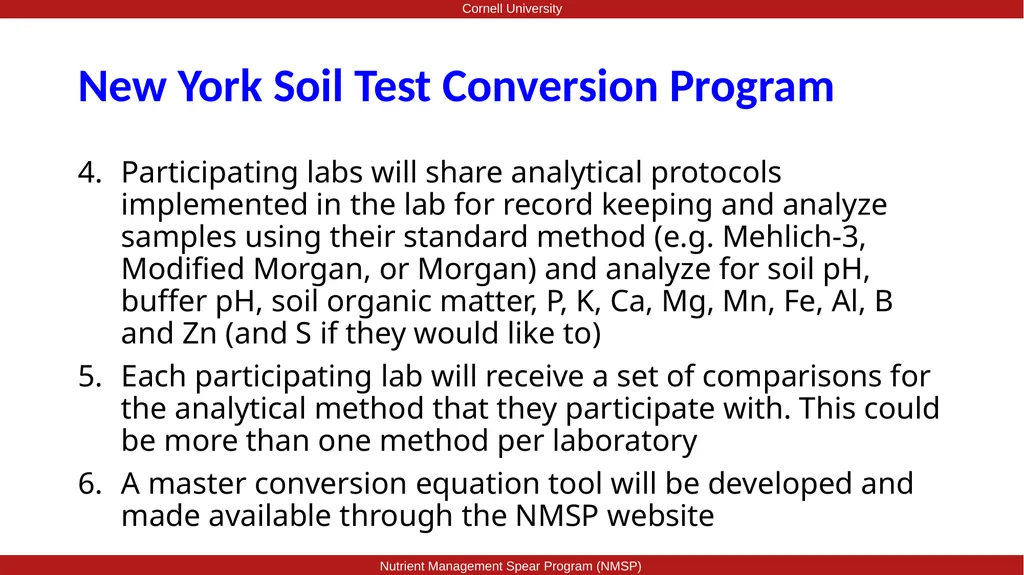 Cornell University

New York Soil Test Conversion Program

4. Participating labs will share analytical protocols implemented in the lab for record keeping and analyze samples using their standard method (e.g. Mehlich-3, Modified Morgan, or Morgan) and analyze for soil pH, buffer pH, soil organic matter, P, K, Ca, Mg, Mn, Fe, Al, B and Zn (and S if they would like to)

5. Each participating lab will receive a set of comparisons for the analytical method that they participate with. This could be more than one method per laboratory

6. A master conversion equation tool will be developed and made available through the NMSP website

Nutrient Management Spear Program (NMSP)